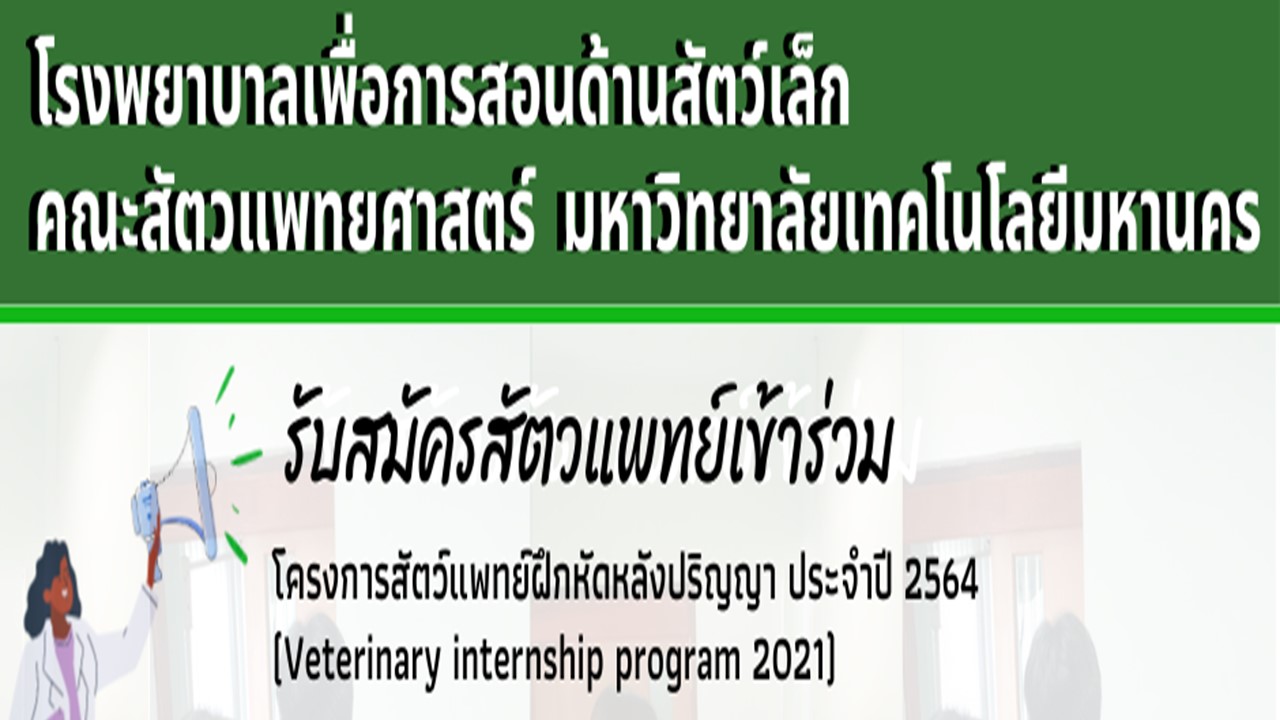 โรงพยาบาลเพื่อการสอนด้านสัตว์เล็ก
คณะสัตวแพทยศาสตร์ มหาวิทยาลัยเทคโนโลยีมหานคร

รับสมัครสัตวแพทย์เข้าร่วม

โครงการสัตว์แพทย์ฝึกหัดหลังปริญญา ประจำปี 2564
[Veterinary internship program 2021]